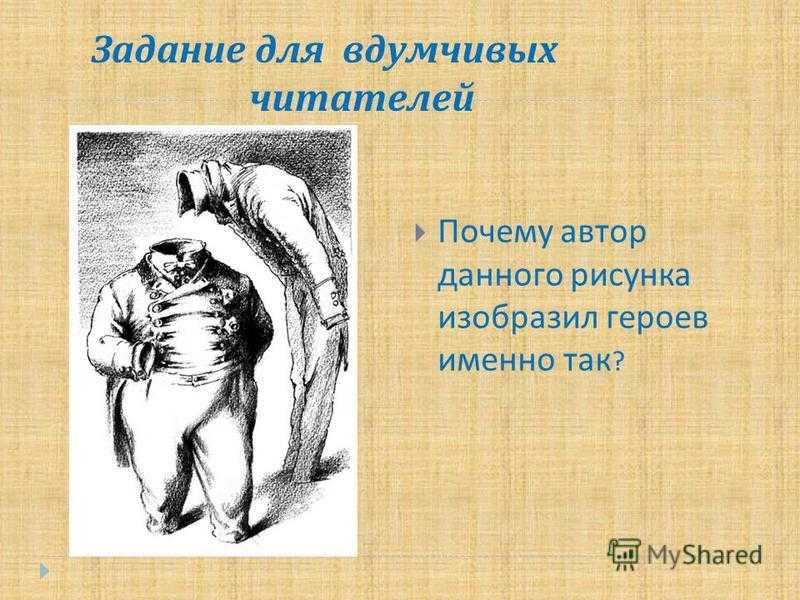 Задание для вдумчивых читателей

Почему автор данного рисунка изобразил героев именно так?

MyShared